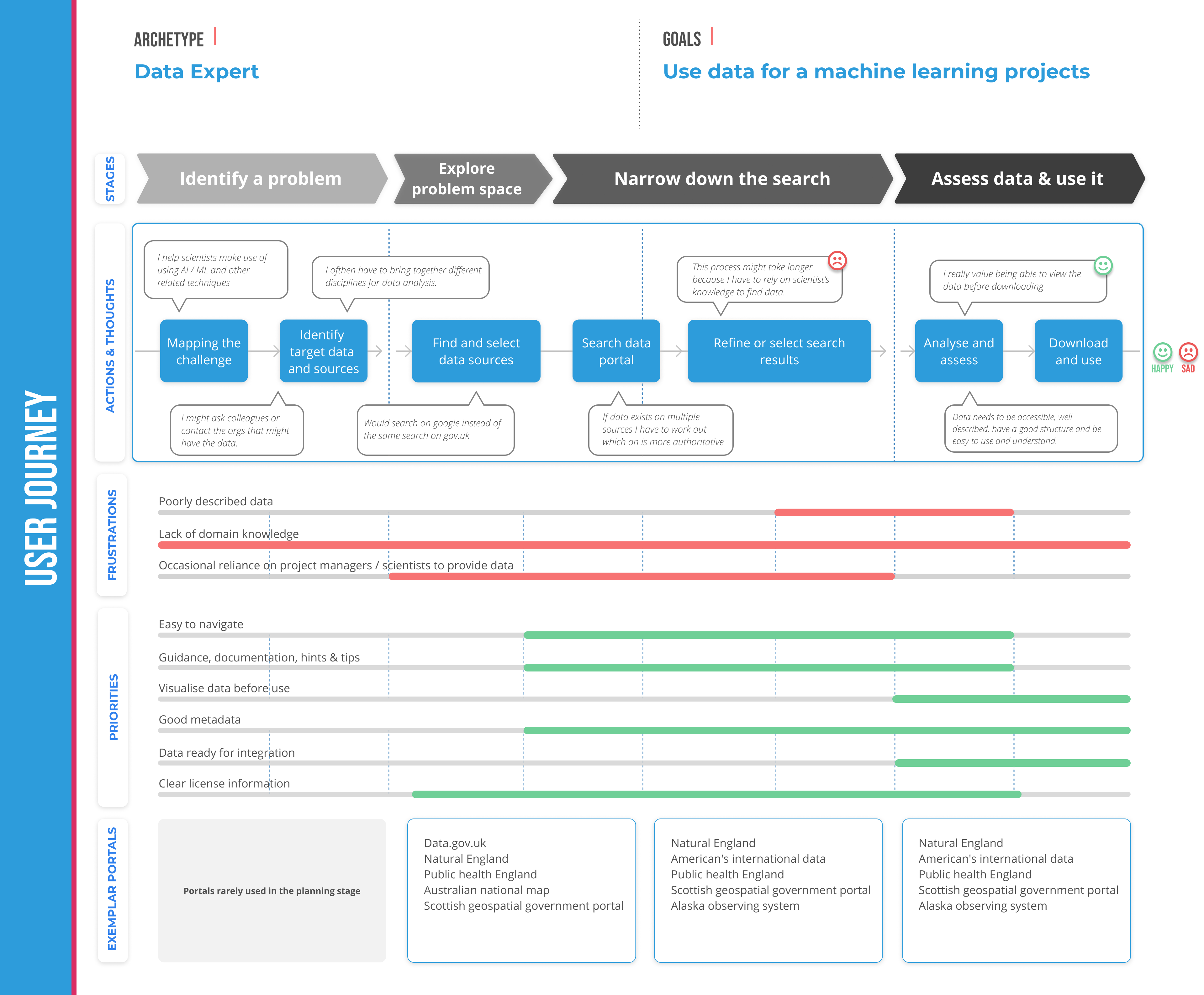 USER JOURNEY

ARCHETYPE
Data Expert

GOALS
Use data for a machine learning projects

STAGES
Identify a problem
Explore problem space
Narrow down the search
Assess data & use it

ACTIONS & THOUGHTS
I help scientists make use of using AI / ML and other related techniques
I ofthen have to bring together different disciplines for data analysis.
This process might take longer because I have to rely on scientist's knowledge to find data.
I really value being able to view the data before downloading

Mapping the challenge
Identify target data and sources
Find and select data sources
Search data portal
Refine or select search results
Analyse and assess
Download and use

HAPPY SAD

I might ask colleagues or contact the orgs that might have the data.
Would search on google instead of the same search on gov.uk
If data exists on multiple sources I have to work out which on is more authoritative
Data needs to be accessible, well described, have a good structure and be easy to use and understand.

FRUSTRATIONS
Poorly described data
Lack of domain knowledge
Occasional reliance on project managers / scientists to provide data

PRIORITIES
Easy to navigate
Guidance, documentation, hints & tips
Visualise data before use
Good metadata
Data ready for integration
Clear license information

EXEMPLAR PORTALS
Portals rarely used in the planning stage

Data.gov.uk
Natural England
Public health England
Australian national map
Scottish geospatial government portal

Natural England
American's international data
Public health England
Scottish geospatial government portal
Alaska observing system

Natural England
American's international data
Public health England
Scottish geospatial government portal
Alaska observing system